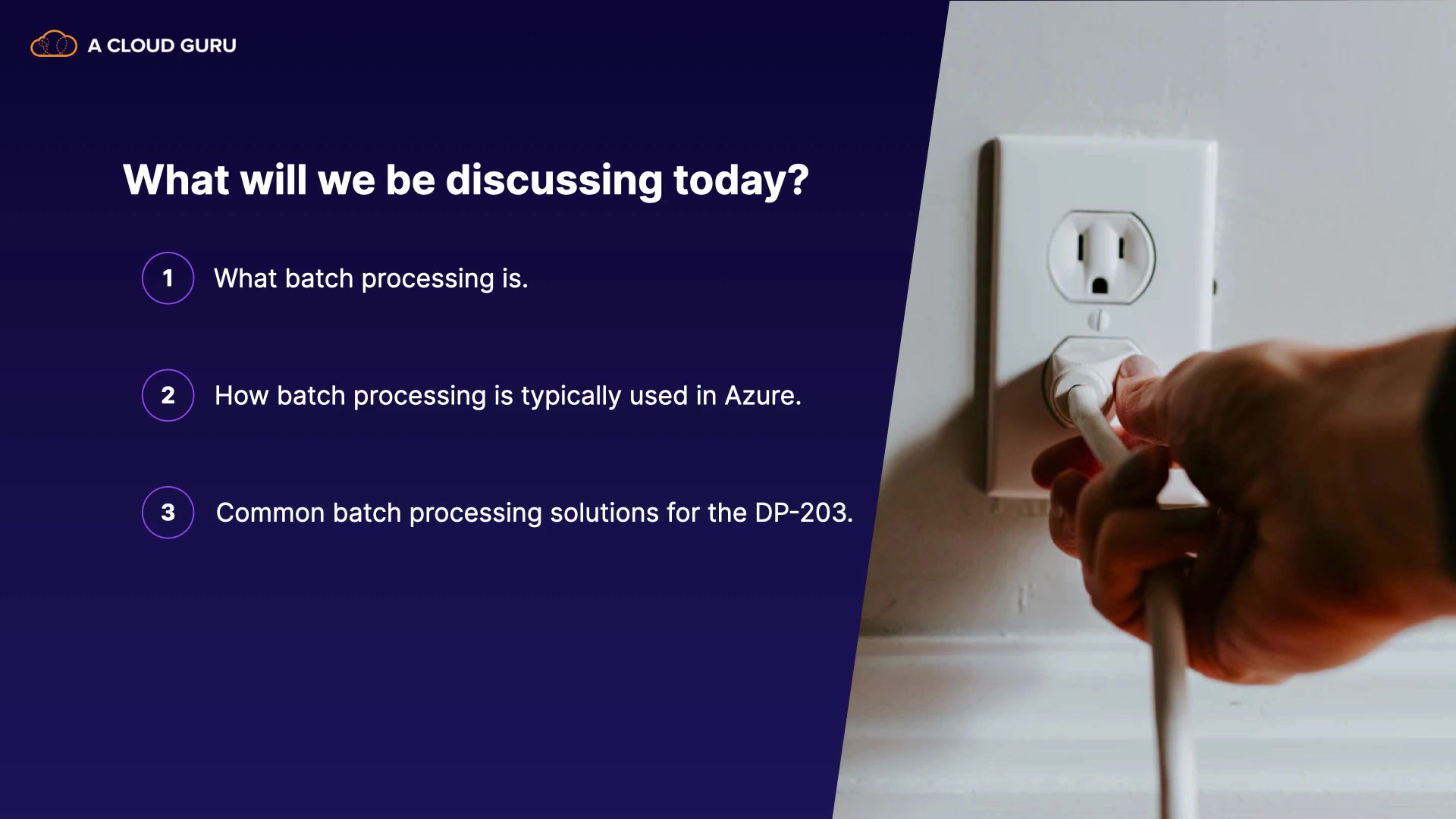 A CLOUD GURU

What will we be discussing today?

1 What batch processing is.

2 How batch processing is typically used in Azure.

3 Common batch processing solutions for the DP-203.